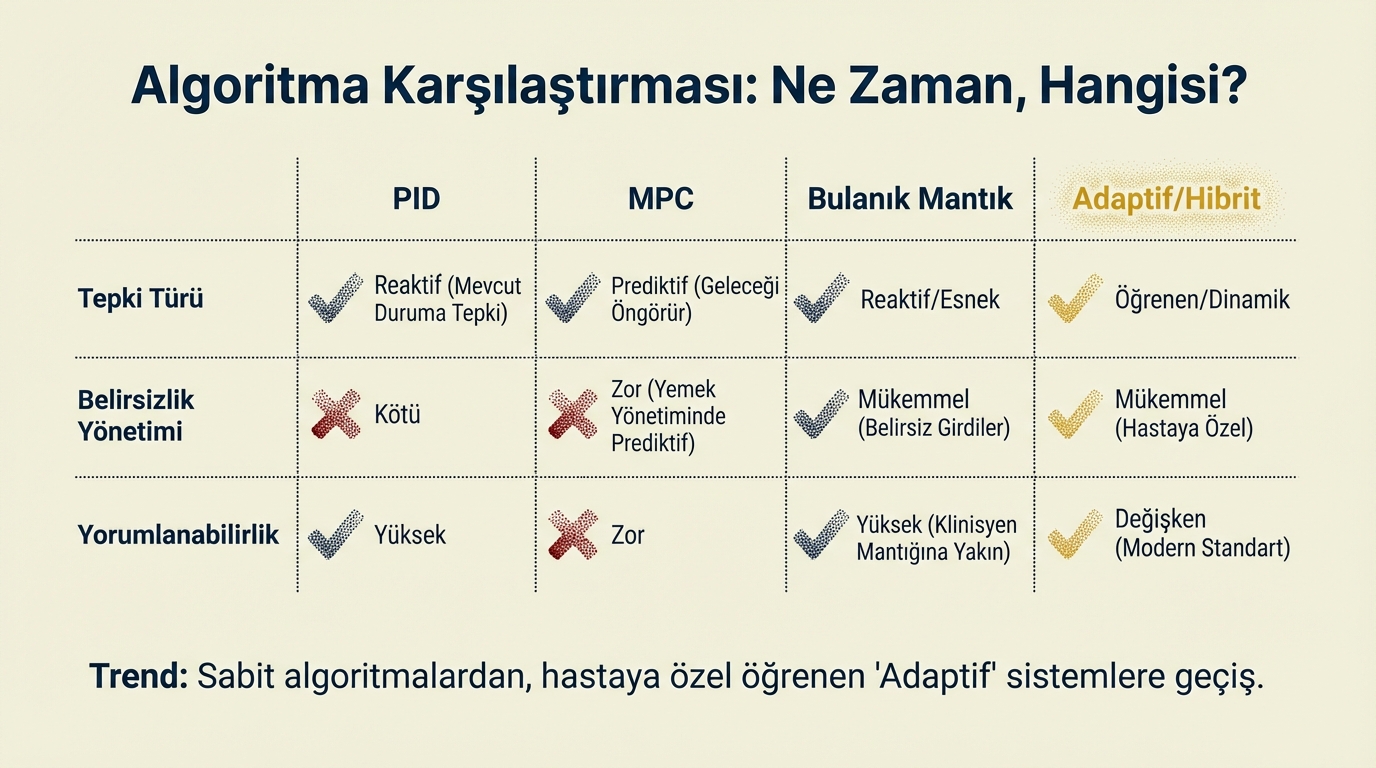 Algoritma Karşılaştırması: Ne Zaman, Hangisi?

| | PID | MPC | Bulanık Mantık | Adaptif/Hibrit |
|---|---|---|---|---|
| Tepki Türü | Reaktif (Mevcut Duruma Tepki) | Prediktif (Geleceği Öngörür) | Reaktif/Esnek | Öğrenen/Dinamik |
| Belirsizlik Yönetimi | Kötü | Zor (Yemek Yönetiminde Prediktif) | Mükemmel (Belirsiz Girdiler) | Mükemmel (Hastaya Özel) |
| Yorumlanabilirlik | Yüksek | Zor | Yüksek (Klinisyen Mantığına Yakın) | Değişken (Modern Standart) |

Trend: Sabit algoritmalardan, hastaya özel öğrenen 'Adaptif' sistemlere geçiş.